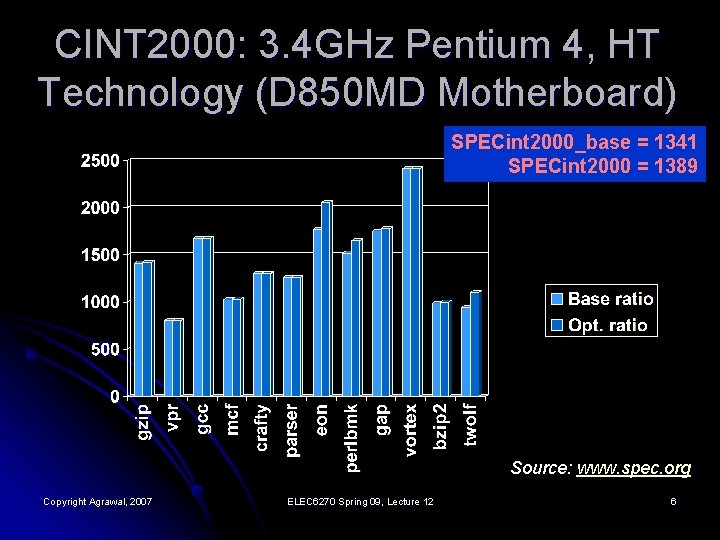 CINT2000: 3.4GHz Pentium 4, HT Technology (D850MD Motherboard)

SPECint2000_base = 1341
SPECint2000 = 1389

2500
2000
1500
1000
500
0

gzip
vpr
gcc
mcf
crafty
parser
eon
perlbmk
gap
vortex
bzip2
twolf

Base ratio
Opt. ratio

Source: www.spec.org

Copyright Agrawal, 2007

ELEC6270 Spring 09, Lecture 12

6